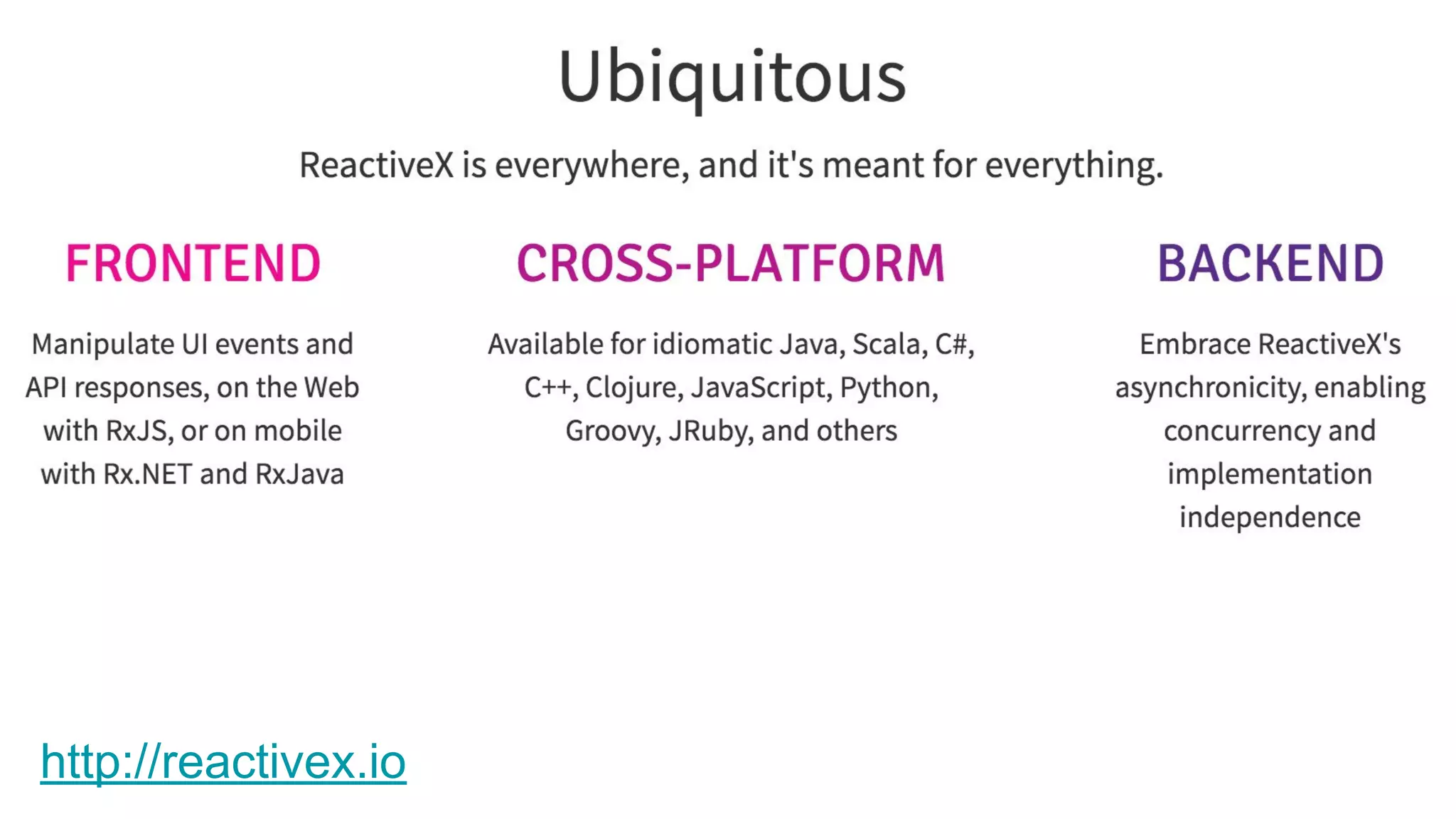 Ubiquitous

ReactiveX is everywhere, and it's meant for everything.

FRONTEND

Manipulate UI events and API responses, on the Web with RxJS, or on mobile with Rx.NET and RxJava

CROSS-PLATFORM

Available for idiomatic Java, Scala, C#, C++, Clojure, JavaScript, Python, Groovy, JRuby, and others

BACKEND

Embrace ReactiveX's asynchronicity, enabling concurrency and implementation independence

http://reactivex.io